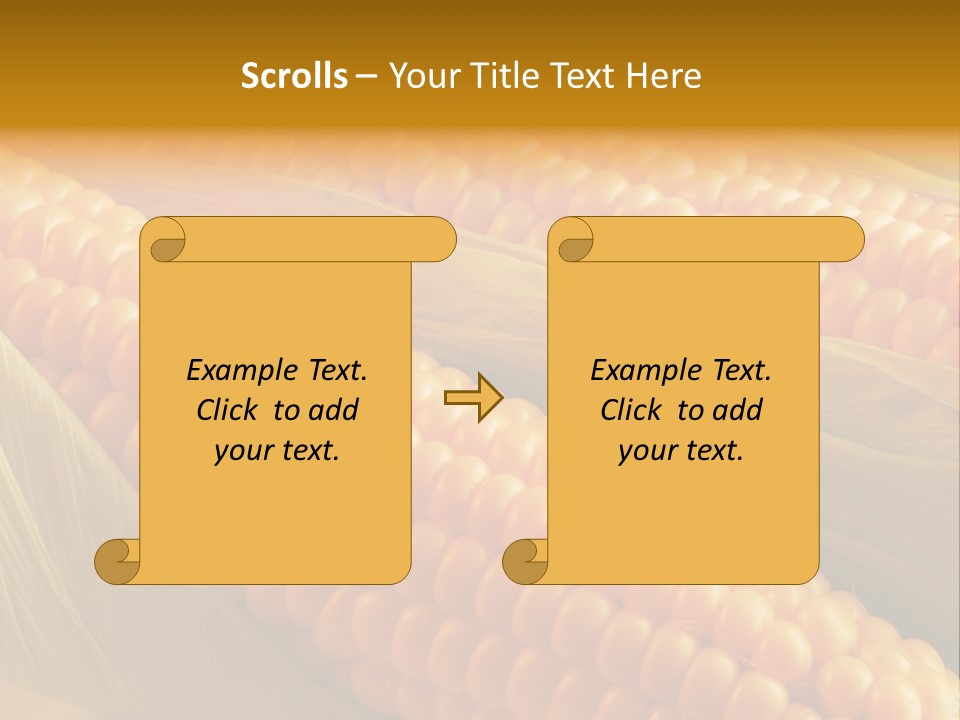 Scrolls – Your Title Text Here

Example Text. Click to add your text.

Example Text. Click to add your text.